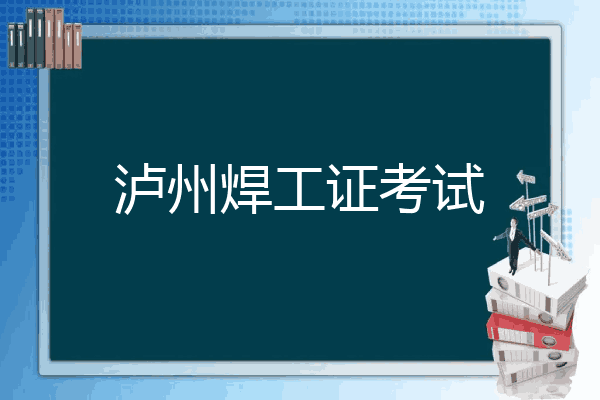 泸州焊工证考试